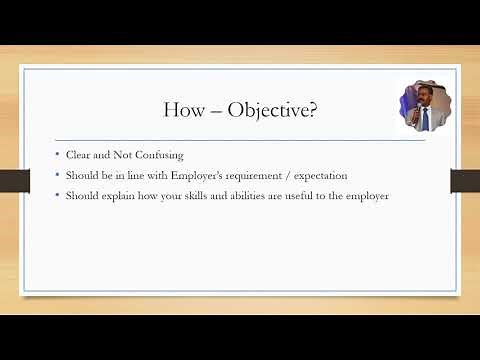 How – Objective?

• Clear and Not Confusing
• Should be in line with Employer's requirement / expectation
• Should explain how your skills and abilities are useful to the employer